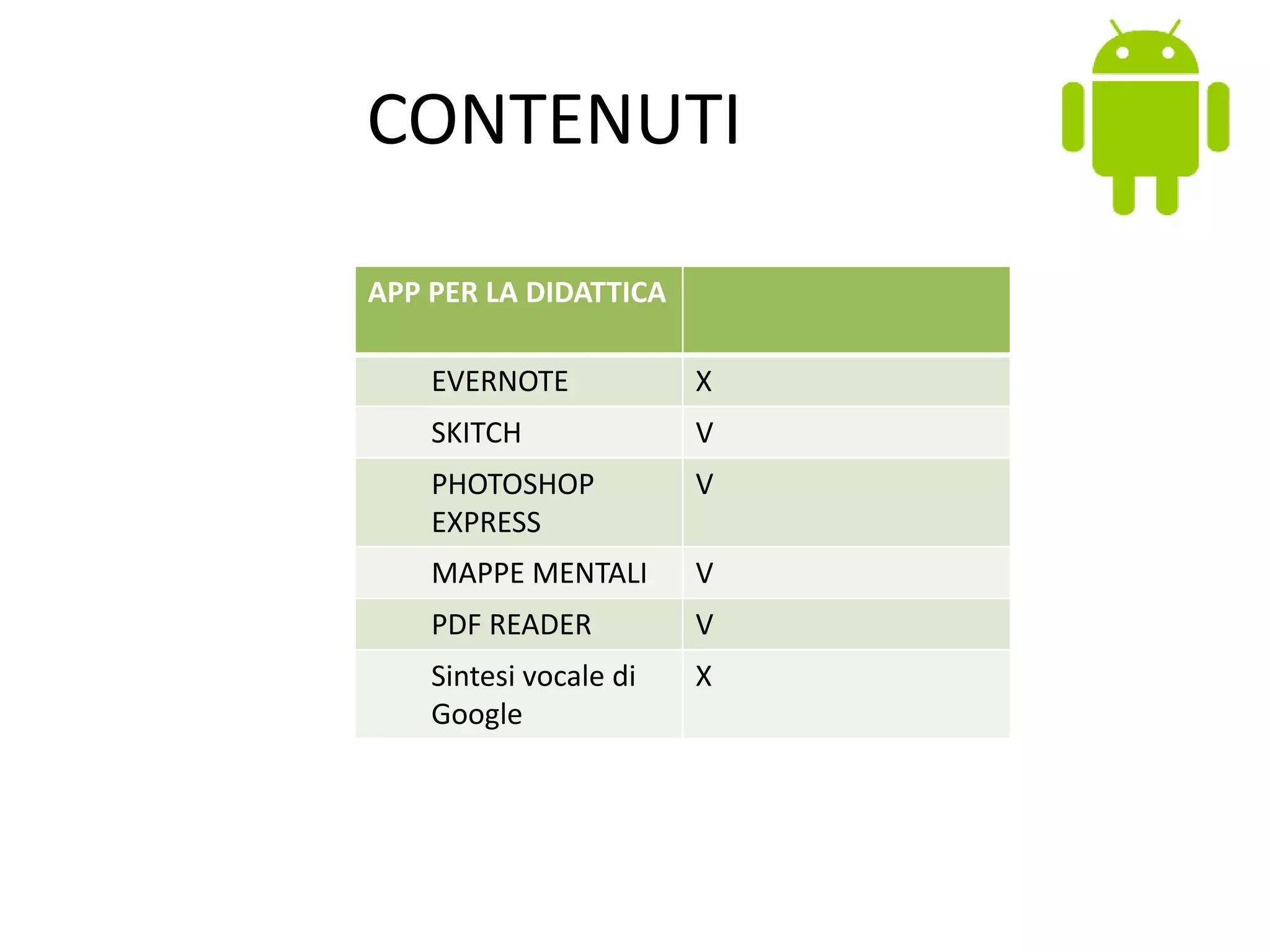 CONTENUTI

| APP PER LA DIDATTICA | |
|---|---|
| EVERNOTE | X |
| SKITCH | V |
| PHOTOSHOP EXPRESS | V |
| MAPPE MENTALI | V |
| PDF READER | V |
| Sintesi vocale di Google | X |